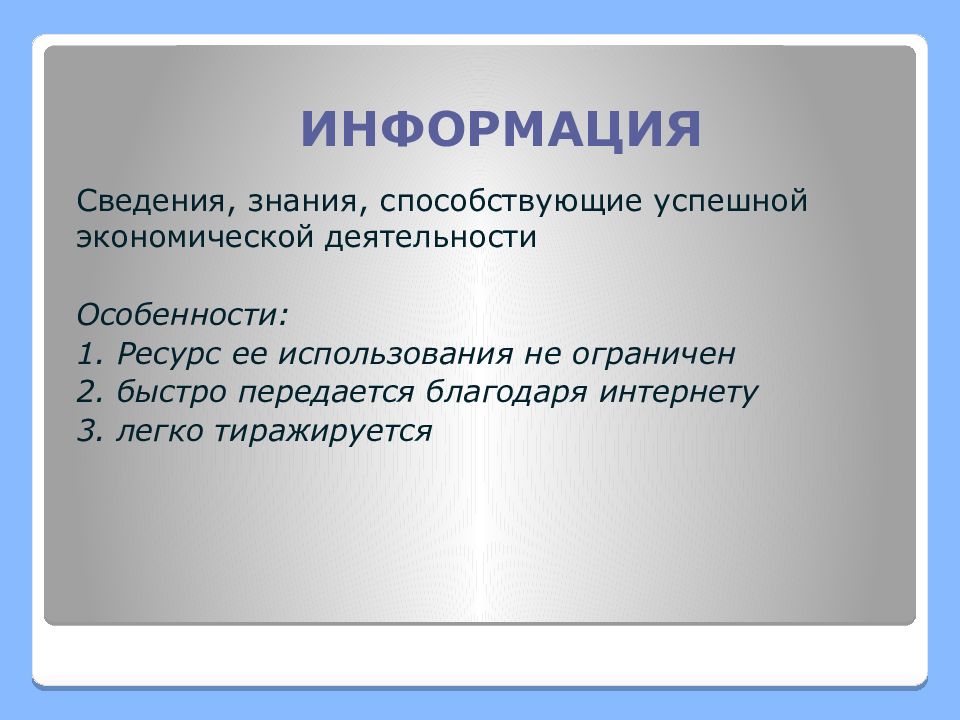 ИНФОРМАЦИЯ

Сведения, знания, способствующие успешной экономической деятельности

Особенности:
1. Ресурс ее использования не ограничен
2. быстро передается благодаря интернету
3. легко тиражируется